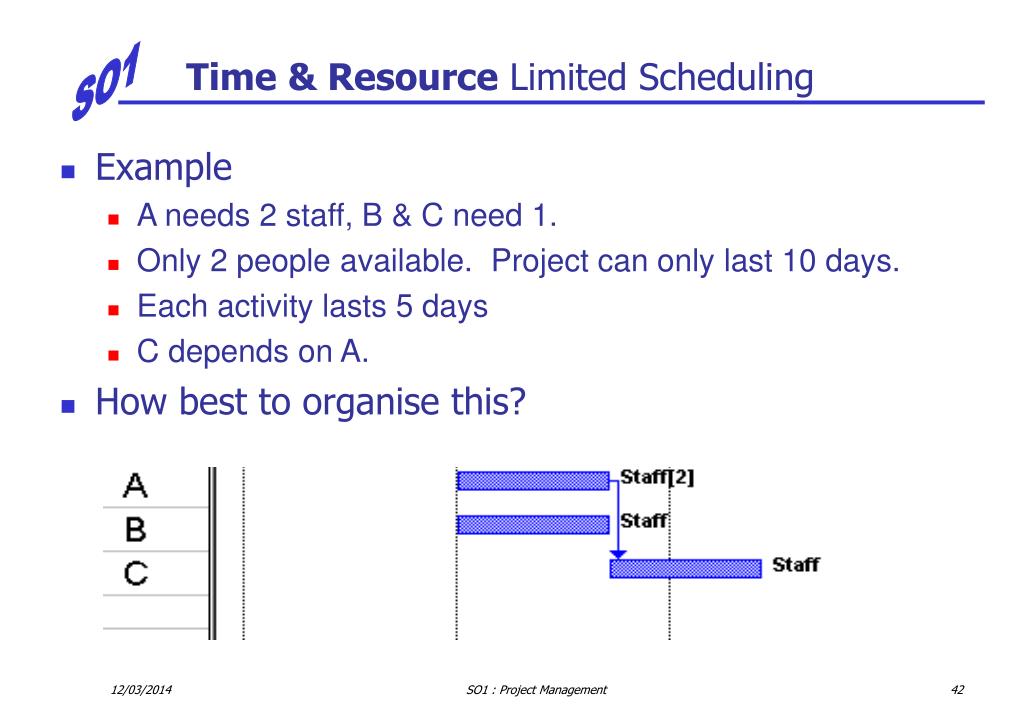 SO1 Time & Resource Limited Scheduling

Example

A needs 2 staff, B & C need 1.

Only 2 people available. Project can only last 10 days.

Each activity lasts 5 days

C depends on A.

How best to organise this?

A
B
C

Staff[2]
Staff
Staff

12/03/2014

SO1 : Project Management

42